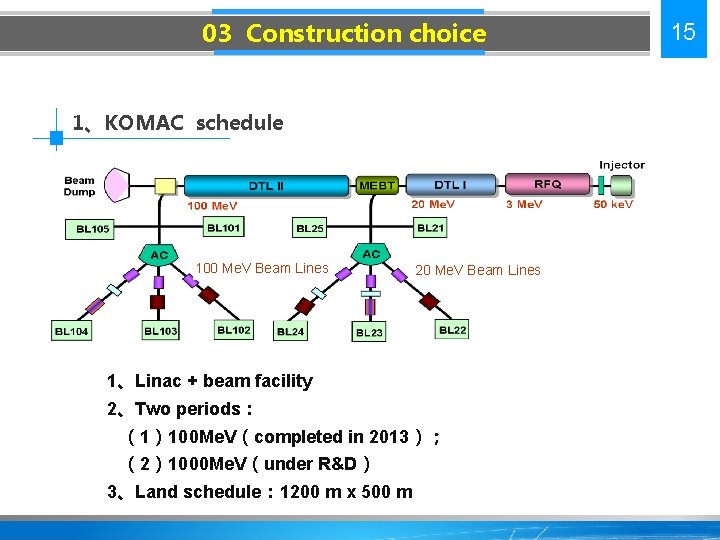 03 Construction choice

15

1、KOMAC schedule

Beam Dump

DTL II

MEBT

DTL I

RFQ

Injector

100 MeV

20 MeV

3 MeV

50 keV

BL105

BL101

BL25

BL21

AC

100 MeV Beam Lines

AC

20 MeV Beam Lines

BL104

BL103

BL102

BL24

BL23

BL22

1、Linac + beam facility

2、Two periods :

（1）100MeV（completed in 2013）；

（2）1000MeV（under R&D）

3、Land schedule : 1200 m x 500 m